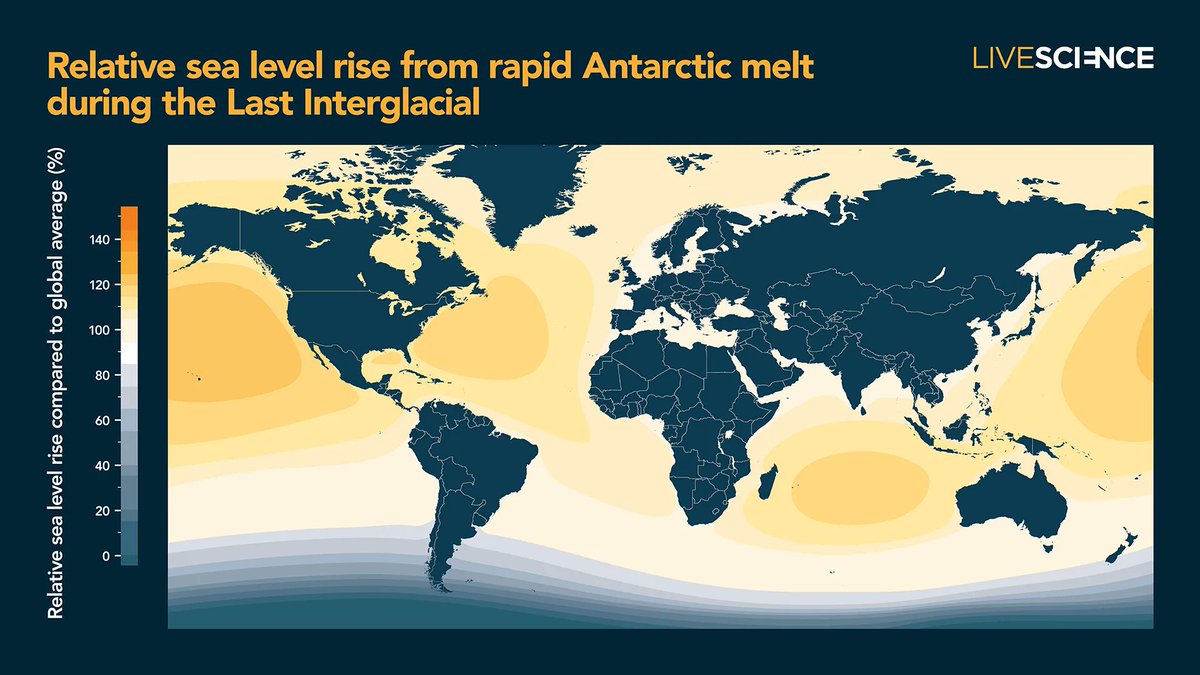 Relative sea level rise from rapid Antarctic melt during the Last Interglacial

LIVESCIENCE

Relative sea level rise compared to global average (%)

140
120
100
80
60
40
20
0